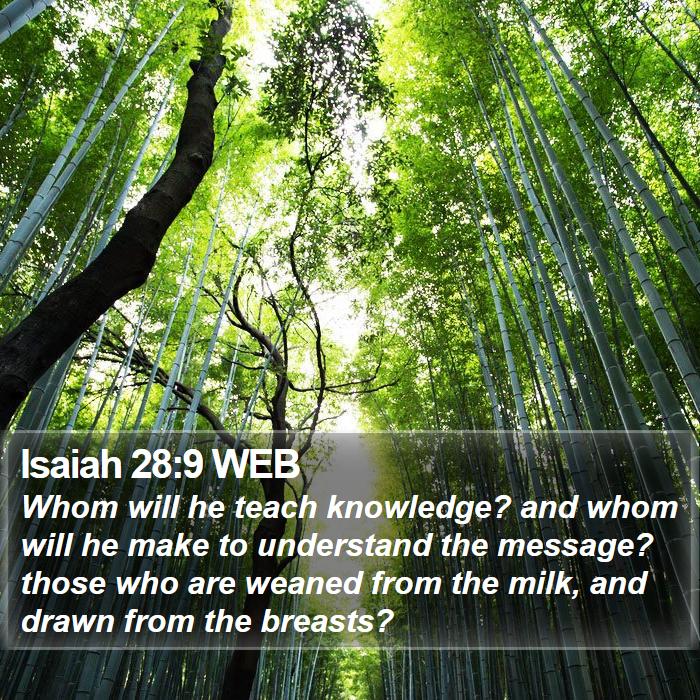 Isaiah 28:9 WEB
Whom will he teach knowledge? and whom will he make to understand the message? those who are weaned from the milk, and drawn from the breasts?